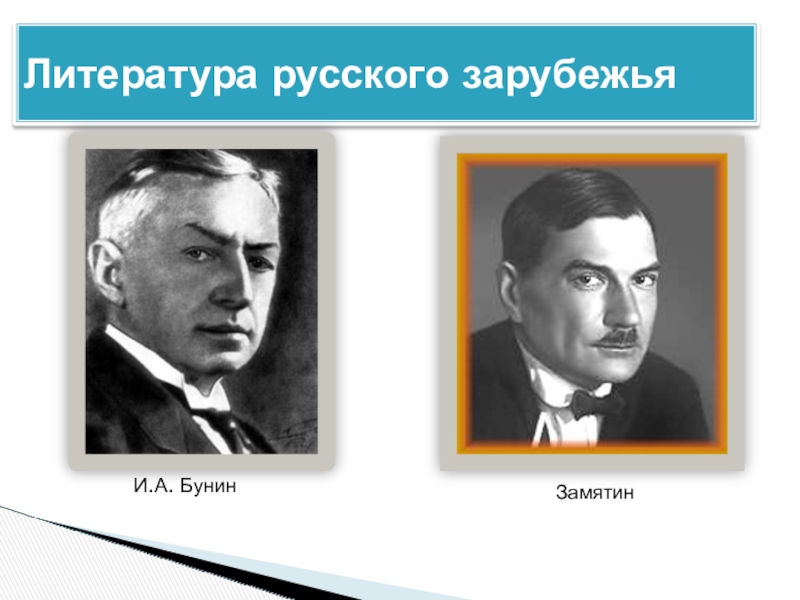 Литература русского зарубежья

И.А. Бунин

Замятин